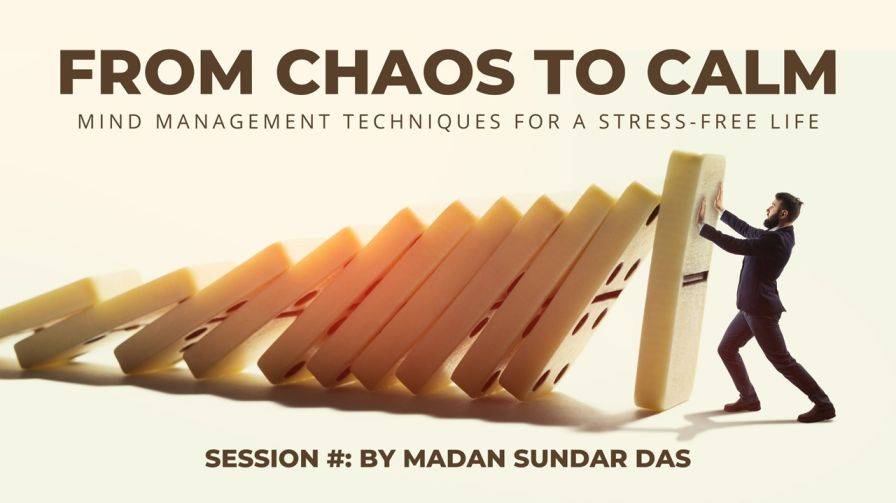 FROM CHAOS TO CALM

MIND MANAGEMENT TECHNIQUES FOR A STRESS-FREE LIFE

SESSION #: BY MADAN SUNDAR DAS